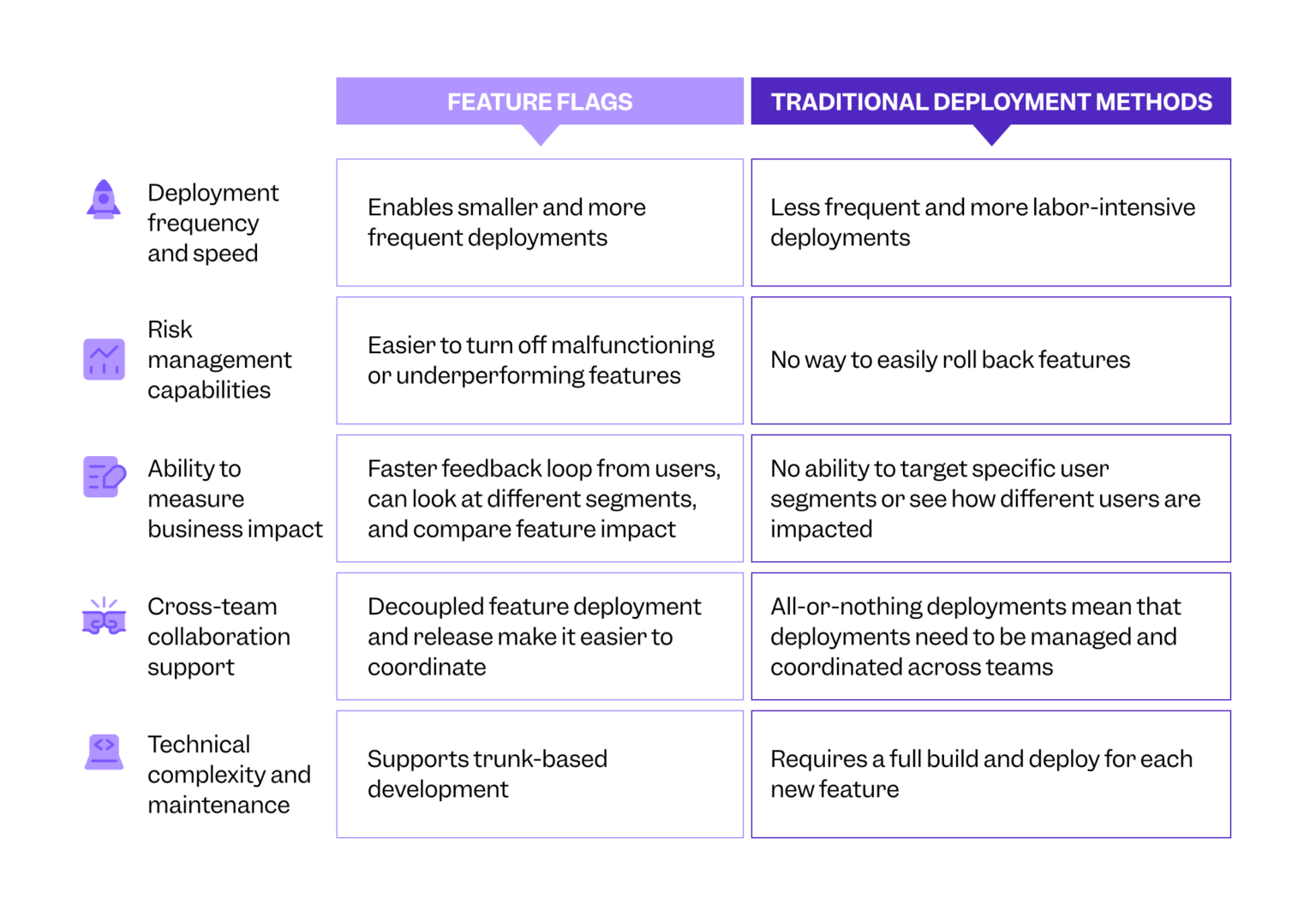 |  | FEATURE FLAGS | TRADITIONAL DEPLOYMENT METHODS |
|---|---|---|
| Deployment frequency and speed | Enables smaller and more frequent deployments | Less frequent and more labor-intensive deployments |
| Risk management capabilities | Easier to turn off malfunctioning or underperforming features | No way to easily roll back features |
| Ability to measure business impact | Faster feedback loop from users, can look at different segments, and compare feature impact | No ability to target specific user segments or see how different users are impacted |
| Cross-team collaboration support | Decoupled feature deployment and release make it easier to coordinate | All-or-nothing deployments mean that deployments need to be managed and coordinated across teams |
| Technical complexity and maintenance | Supports trunk-based development | Requires a full build and deploy for each new feature |